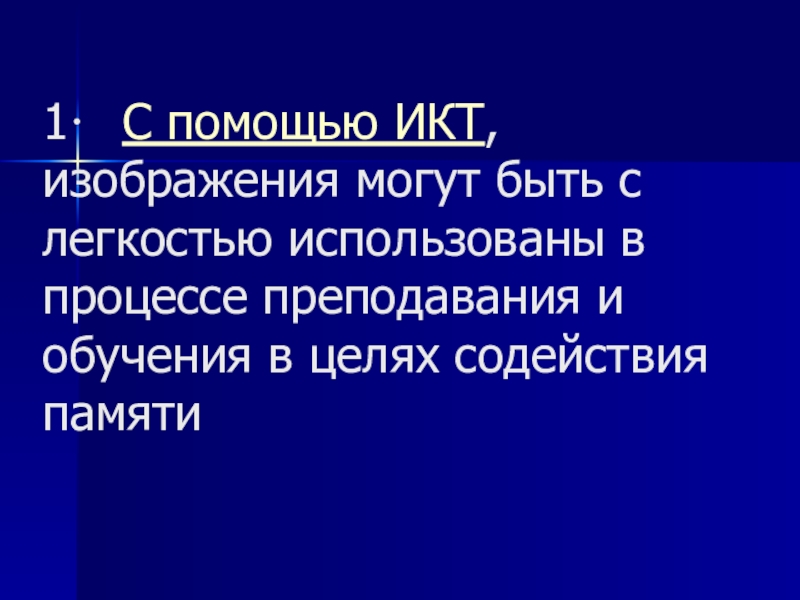 1· С помощью ИКТ, изображения могут быть с легкостью использованы в процессе преподавания и обучения в целях содействия памяти